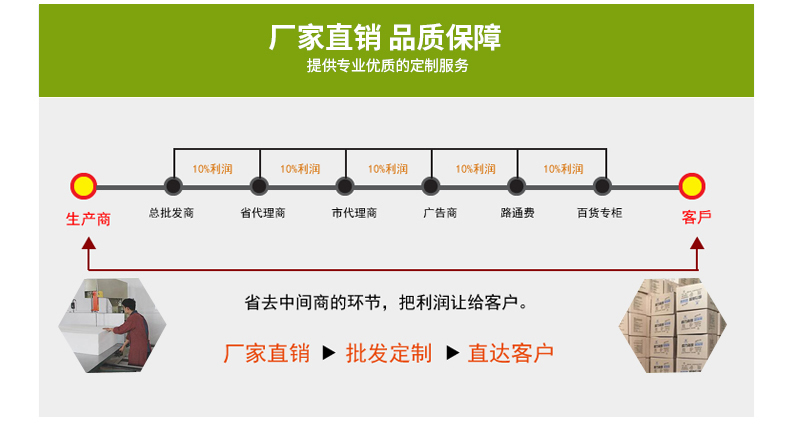 厂家直销 品质保障
提供专业优质的定制服务

10%利润 10%利润 10%利润 10%利润 10%利润

生产商 总批发商 省代理商 市代理商 广告商 路通费 百货专柜 客户

省去中间商的环节，把利润让给客户。

厂家直销 ▶ 批发定制 ▶ 直达客户